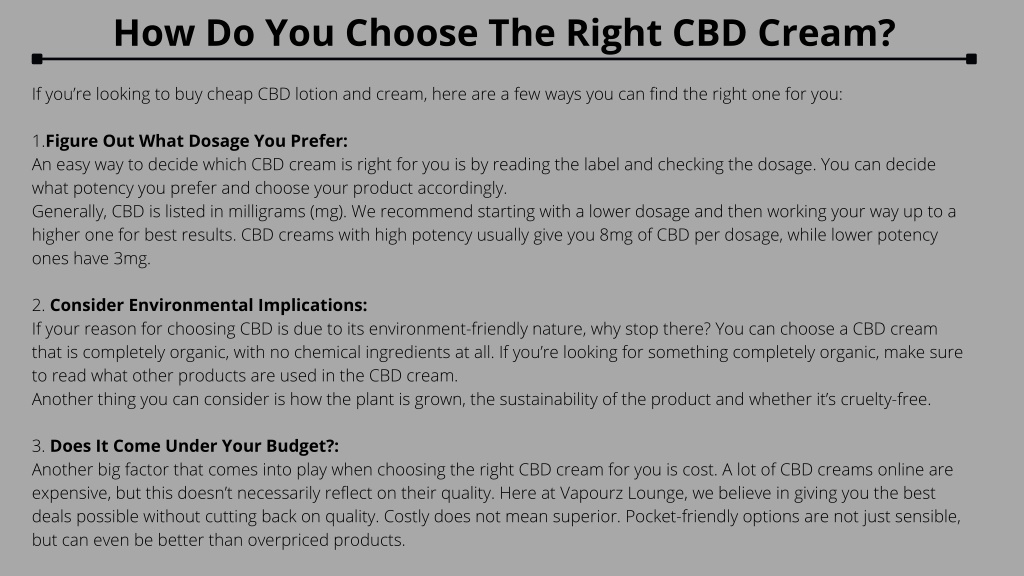 How Do You Choose The Right CBD Cream?

If you're looking to buy cheap CBD lotion and cream, here are a few ways you can find the right one for you:

1.Figure Out What Dosage You Prefer:
An easy way to decide which CBD cream is right for you is by reading the label and checking the dosage. You can decide what potency you prefer and choose your product accordingly.
Generally, CBD is listed in milligrams (mg). We recommend starting with a lower dosage and then working your way up to a higher one for best results. CBD creams with high potency usually give you 8mg of CBD per dosage, while lower potency ones have 3mg.

2. Consider Environmental Implications:
If your reason for choosing CBD is due to its environment-friendly nature, why stop there? You can choose a CBD cream that is completely organic, with no chemical ingredients at all. If you're looking for something completely organic, make sure to read what other products are used in the CBD cream.
Another thing you can consider is how the plant is grown, the sustainability of the product and whether it's cruelty-free.

3. Does It Come Under Your Budget?:
Another big factor that comes into play when choosing the right CBD cream for you is cost. A lot of CBD creams online are expensive, but this doesn't necessarily reflect on their quality. Here at Vapourz Lounge, we believe in giving you the best deals possible without cutting back on quality. Costly does not mean superior. Pocket-friendly options are not just sensible, but can even be better than overpriced products.